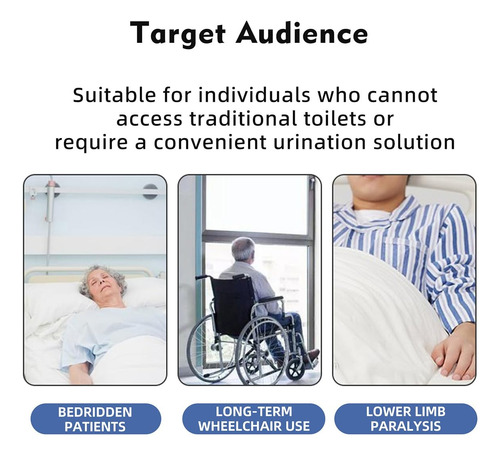 Target Audience

Suitable for individuals who cannot access traditional toilets or require a convenient urination solution

BEDRIDDEN PATIENTS

LONG-TERM WHEELCHAIR USE

LOWER LIMB PARALYSIS